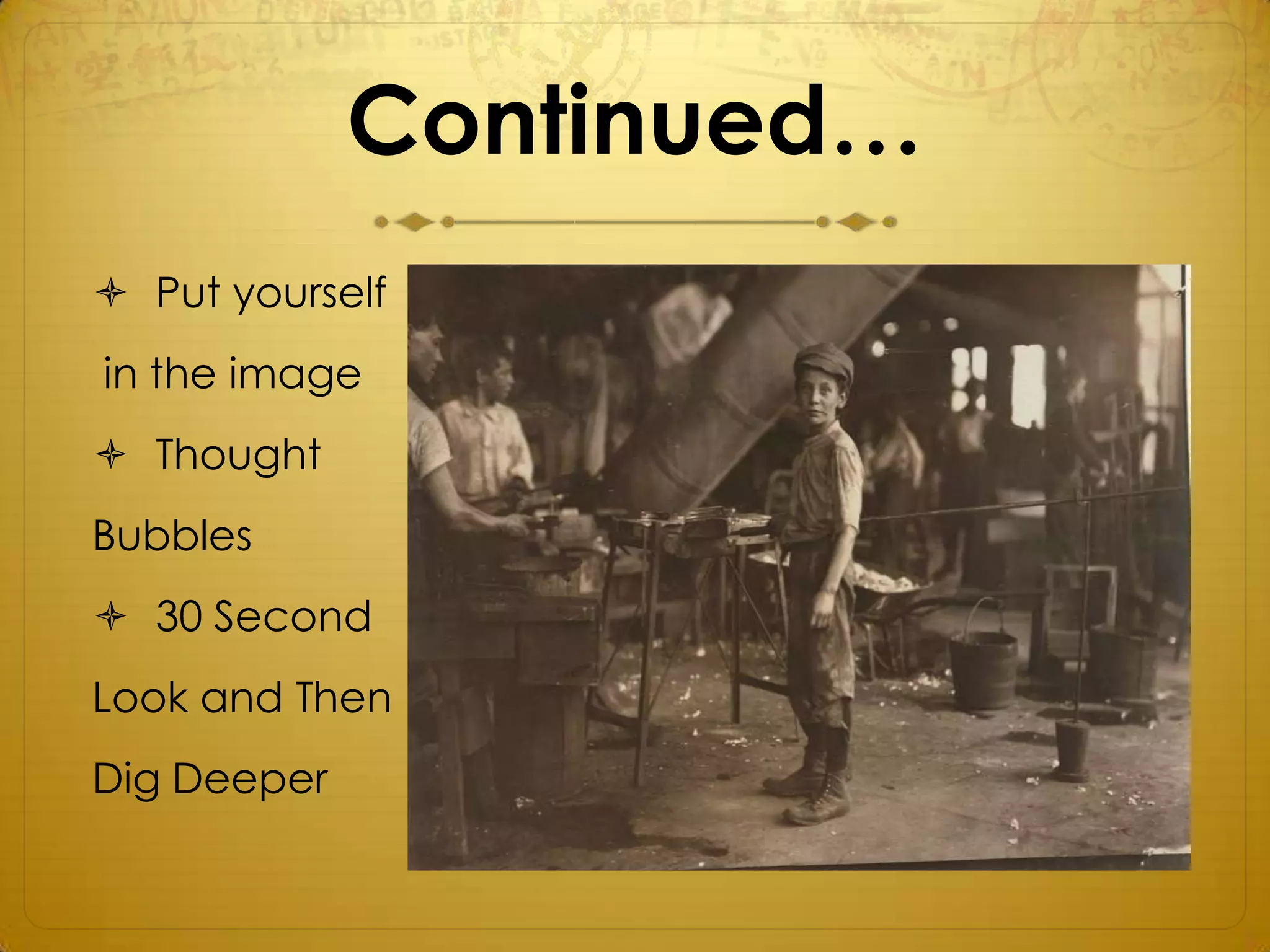 Continued...

Put yourself in the image
Thought Bubbles
30 Second Look and Then Dig Deeper